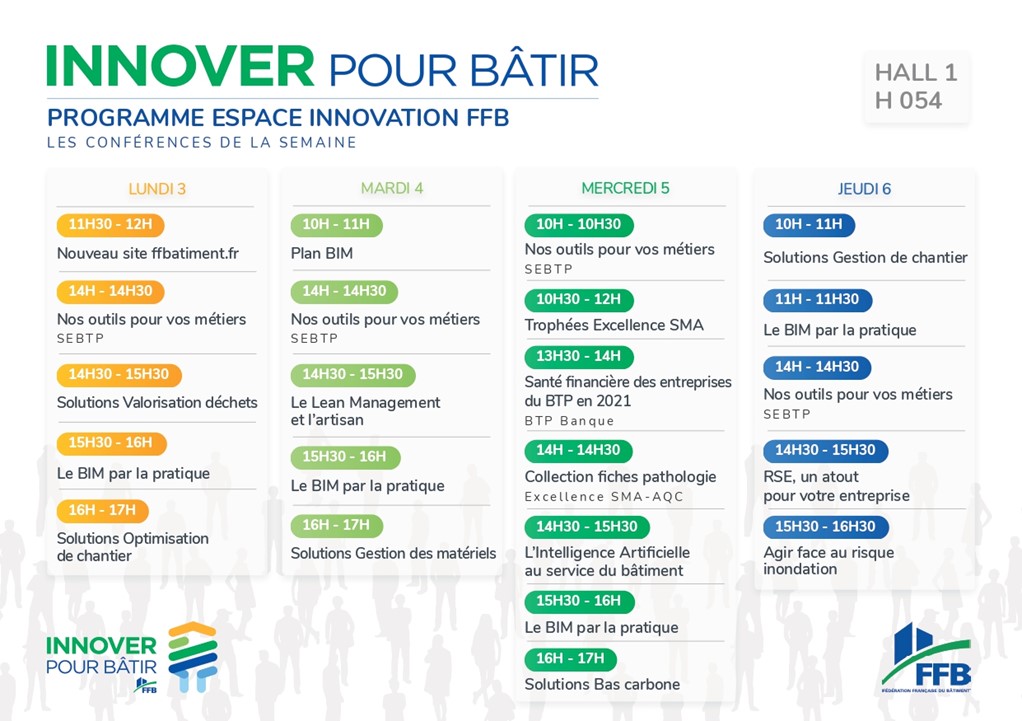 INNOVER POUR BÂTIR
PROGRAMME ESPACE INNOVATION FFB
LES CONFÉRENCES DE LA SEMAINE

HALL 1
H 054

LUNDI 3

11H30 - 12H
Nouveau site ffbatiment.fr

14H - 14H30
Nos outils pour vos métiers
SEBTP

14H30 - 15H30
Solutions Valorisation déchets

15H30 - 16H
Le BIM par la pratique

16H - 17H
Solutions Optimisation de chantier

MARDI 4

10H - 11H
Plan BIM

14H - 14H30
Nos outils pour vos métiers
SEBTP

14H30 - 15H30
Le Lean Management et l'artisan

15H30 - 16H
Le BIM par la pratique

16H - 17H
Solutions Gestion des matériels

MERCREDI 5

10H - 10H30
Nos outils pour vos métiers
SEBTP

10H30 - 12H
Trophées Excellence SMA

13H30 - 14H
Santé financière des entreprises du BTP en 2021
BTP Banque

14H - 14H30
Collection fiches pathologie
Excellence SMA-AQC

14H30 - 15H30
L'Intelligence Artificielle au service du bâtiment

15H30 - 16H
Le BIM par la pratique

16H - 17H
Solutions Bas carbone

JEUDI 6

10H - 11H
Solutions Gestion de chantier

11H - 11H30
Le BIM par la pratique

14H - 14H30
Nos outils pour vos métiers
SEBTP

14H30 - 15H30
RSE, un atout pour votre entreprise

15H30 - 16H30
Agir face au risque inondation

INNOVER POUR BÂTIR FFB

FFB
FÉDÉRATION FRANÇAISE DU BÂTIMENT